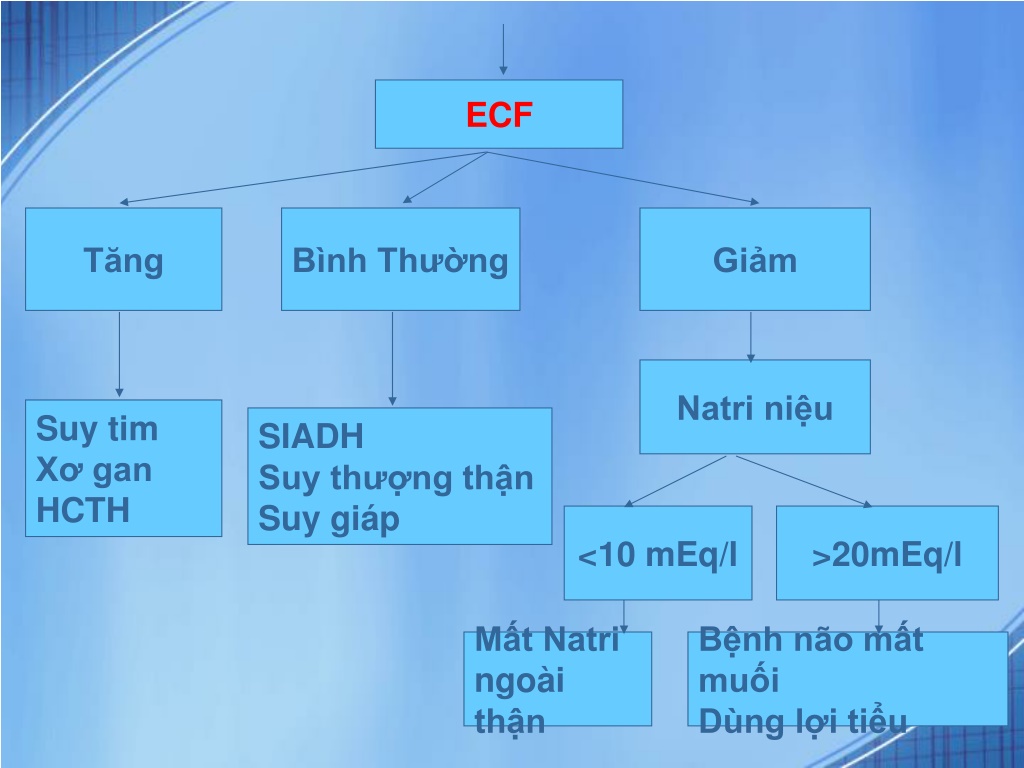 ECF

Tăng

Bình Thường

Giảm

Suy tim
Xơ gan
HCTH

SIADH
Suy thượng thận
Suy giáp

Natri niệu

<10 mEq/l

>20mEq/l

Mất Natri ngoài thận

Bệnh não mất muối
Dùng lợi tiểu